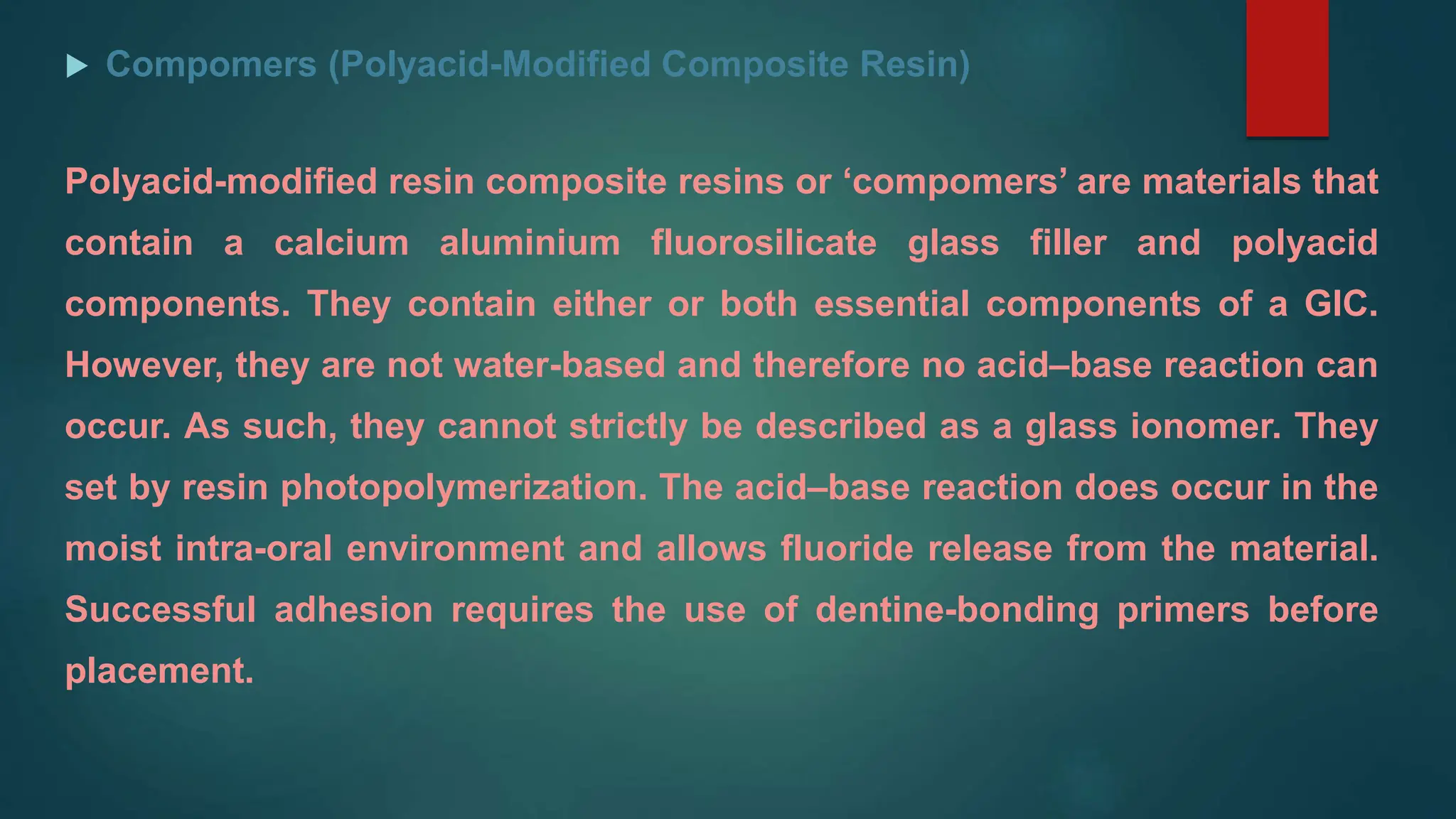 Compomers (Polyacid-Modified Composite Resin)

Polyacid-modified resin composite resins or ‘compomers’ are materials that contain a calcium aluminium fluorosilicate glass filler and polyacid components. They contain either or both essential components of a GIC. However, they are not water-based and therefore no acid–base reaction can occur. As such, they cannot strictly be described as a glass ionomer. They set by resin photopolymerization. The acid–base reaction does occur in the moist intra-oral environment and allows fluoride release from the material. Successful adhesion requires the use of dentine-bonding primers before placement.